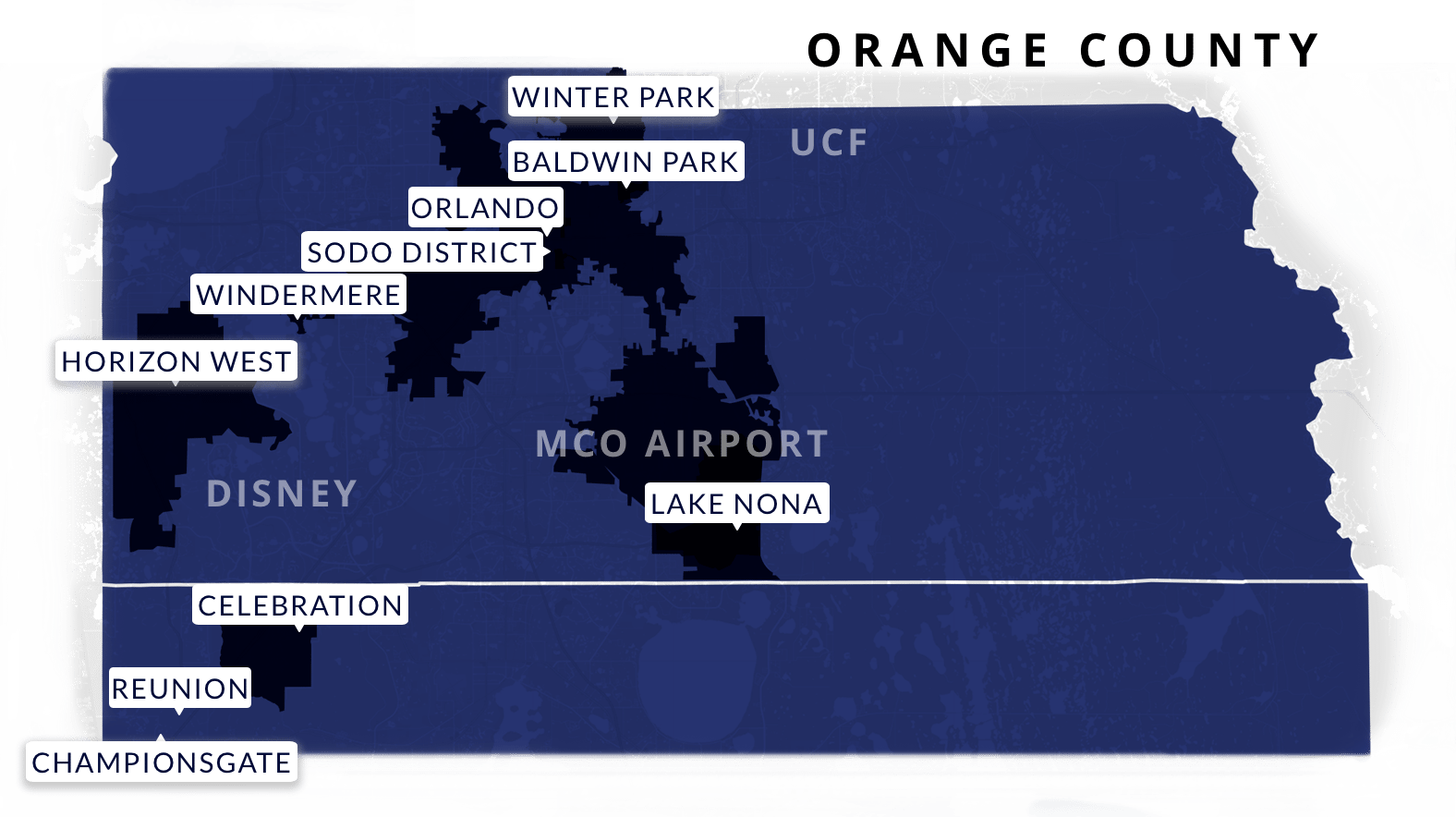 ORANGE COUNTY

WINTER PARK

UCF

BALDWIN PARK

ORLANDO

SODO DISTRICT

WINDERMERE

HORIZON WEST

MCO AIRPORT

DISNEY

LAKE NONA

CELEBRATION

REUNION

CHAMPIONSGATE